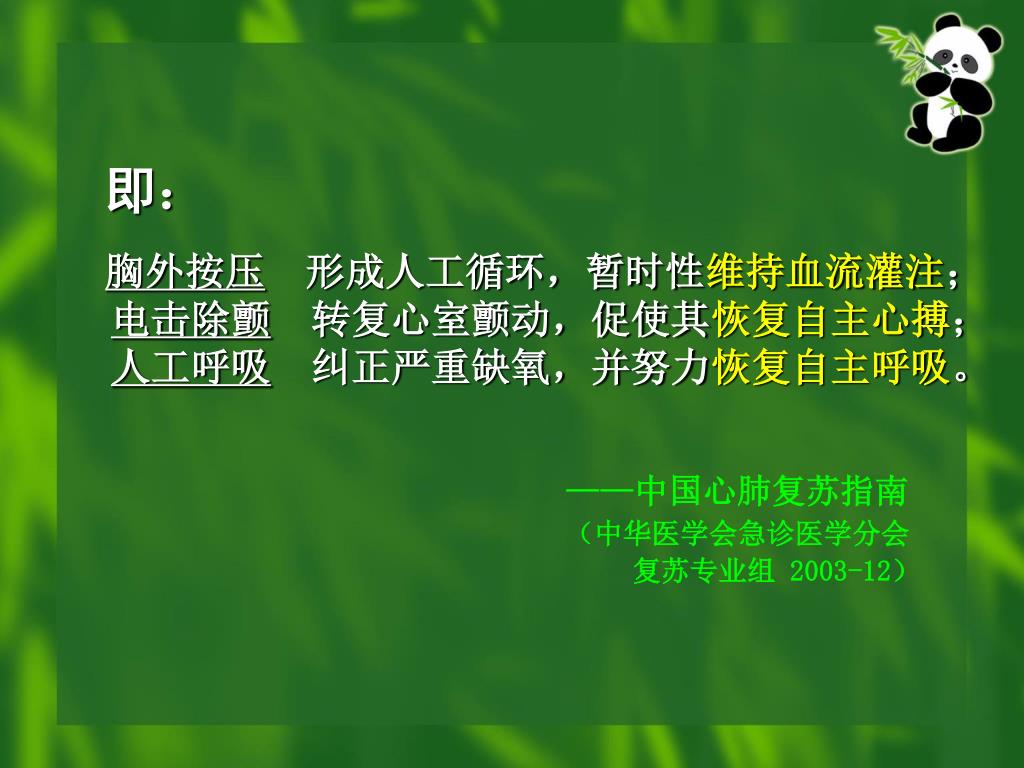 即：

胸外按压　形成人工循环，暂时性维持血流灌注；
电击除颤　转复心室颤动，促使其恢复自主心搏；
人工呼吸　纠正严重缺氧，并努力恢复自主呼吸。

——中国心肺复苏指南
（中华医学会急诊医学分会
复苏专业组 2003-12）